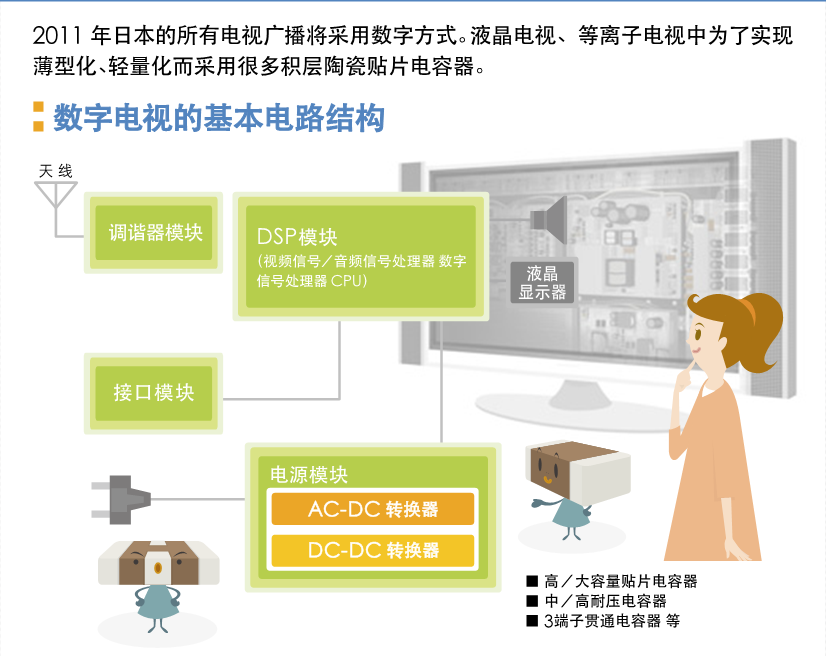 2011 年日本的所有电视广播将采用数字方式。液晶电视、等离子电视中为了实现薄型化、轻量化而采用很多积层陶瓷贴片电容器。

数字电视的基本电路结构

天 线

调谐器模块

DSP模块
(视频信号/音频信号处理器 数字信号处理器 CPU)

液晶显示器

接口模块

电源模块

AC-DC 转换器

DC-DC 转换器

■ 高/大容量贴片电容器
■ 中/高耐压电容器
■ 3端子贯通电容器 等